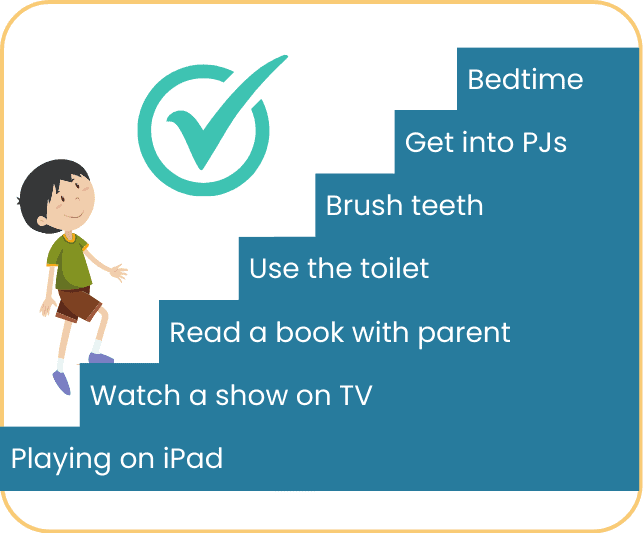 Bedtime

Get into PJs

Brush teeth

Use the toilet

Read a book with parent

Watch a show on TV

Playing on iPad